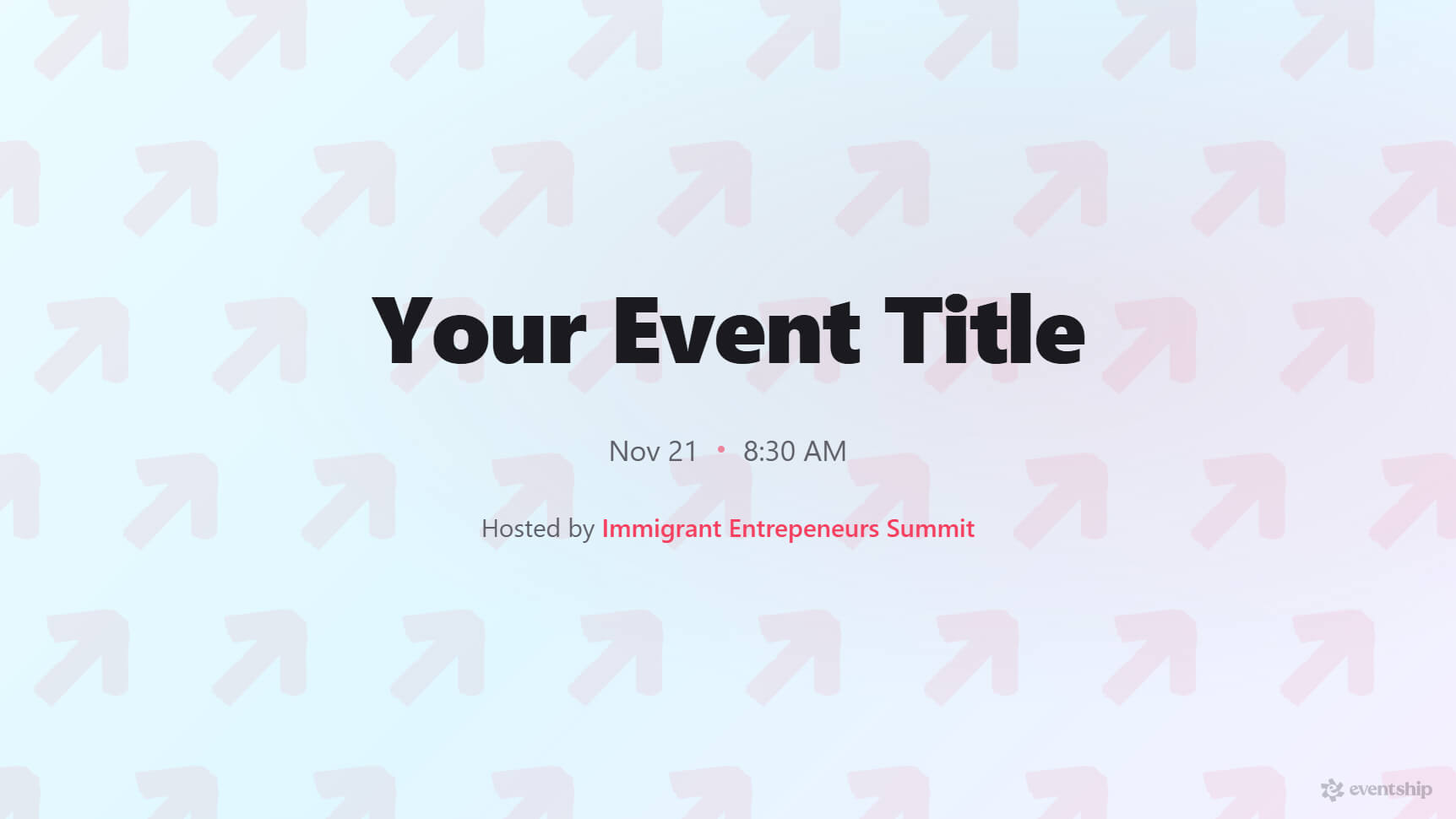 Your Event Title

Nov 21 • 8:30 AM

Hosted by Immigrant Entrepeneurs Summit

eventship